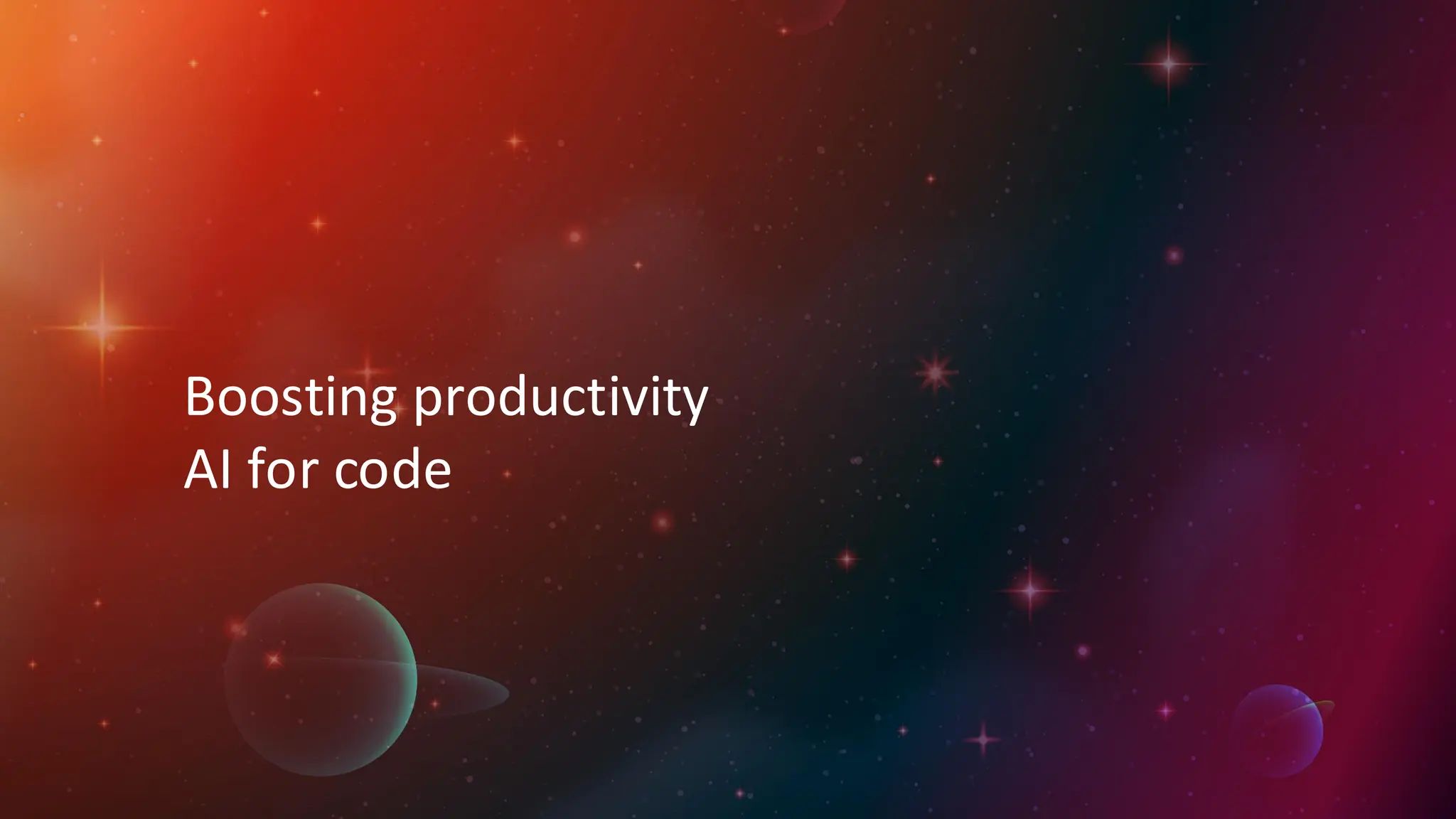 Boosting productivity
AI for code